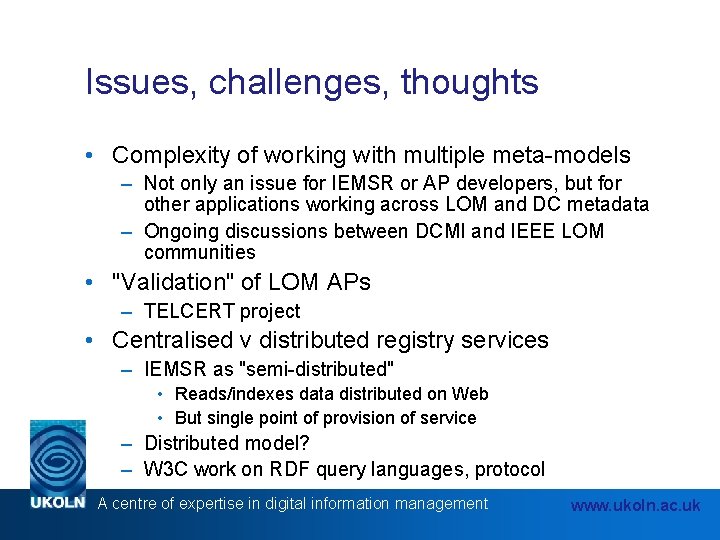 Issues, challenges, thoughts

• Complexity of working with multiple meta-models
– Not only an issue for IEMSR or AP developers, but for other applications working across LOM and DC metadata
– Ongoing discussions between DCMI and IEEE LOM communities

• "Validation" of LOM APs
– TELCERT project

• Centralised v distributed registry services
– IEMSR as "semi-distributed"
• Reads/indexes data distributed on Web
• But single point of provision of service
– Distributed model?
– W3C work on RDF query languages, protocol

UKOLN A centre of expertise in digital information management

www.ukoln.ac.uk